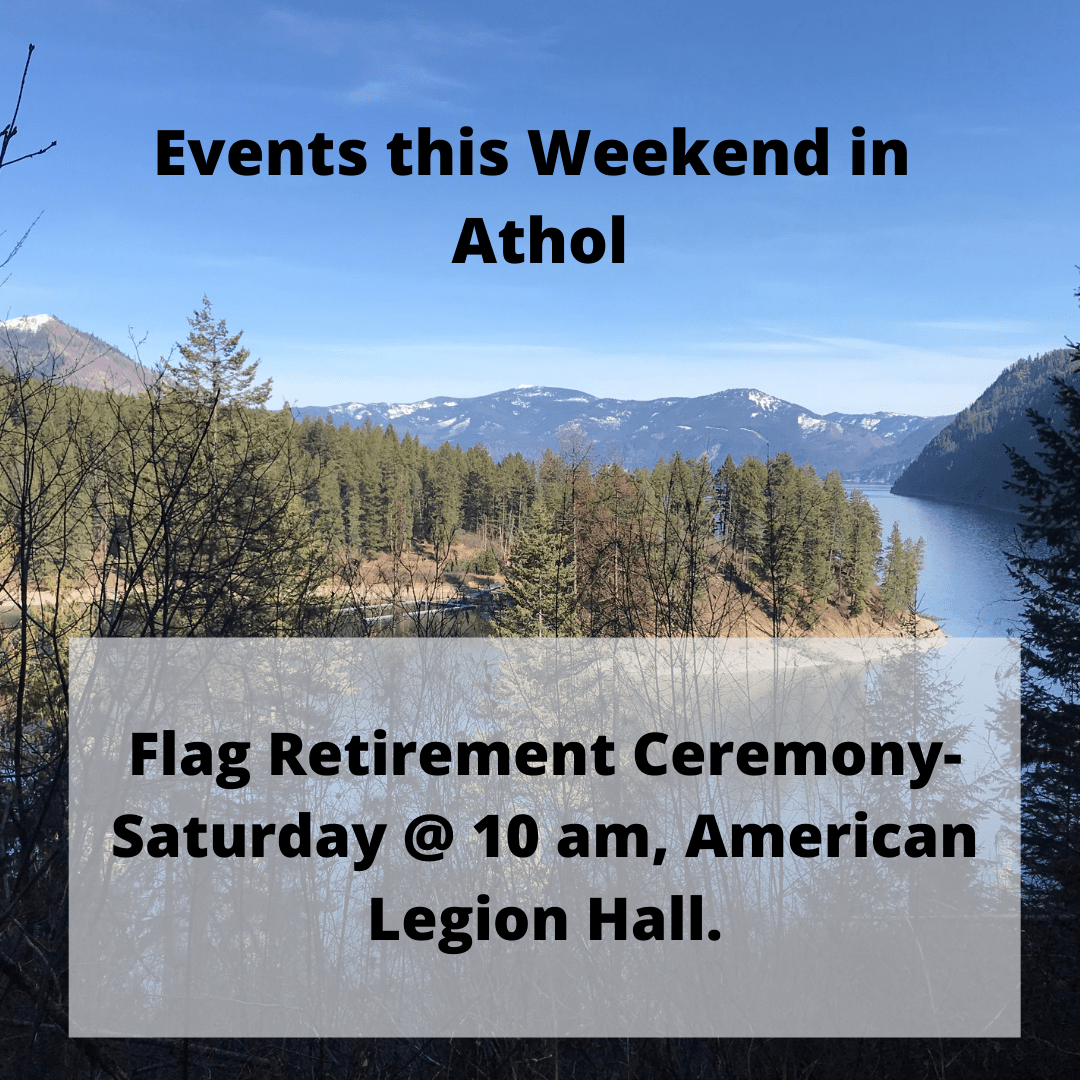 Events this Weekend in Athol

Flag Retirement Ceremony- Saturday @ 10 am, American Legion Hall.